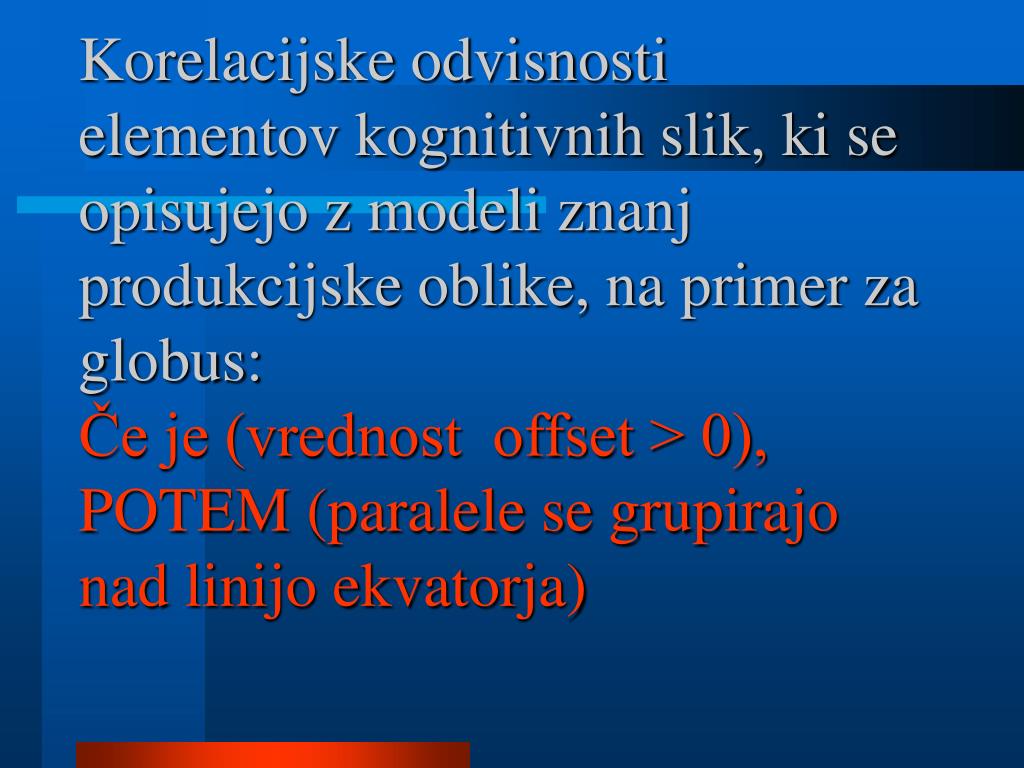 Korelacijske odvisnosti elementov kognitivnih slik, ki se opisujejo z modeli znanj produkcijske oblike, na primer za globus:
Če je (vrednost offset > 0), POTEM (paralele se grupirajo nad linijo ekvatorja)